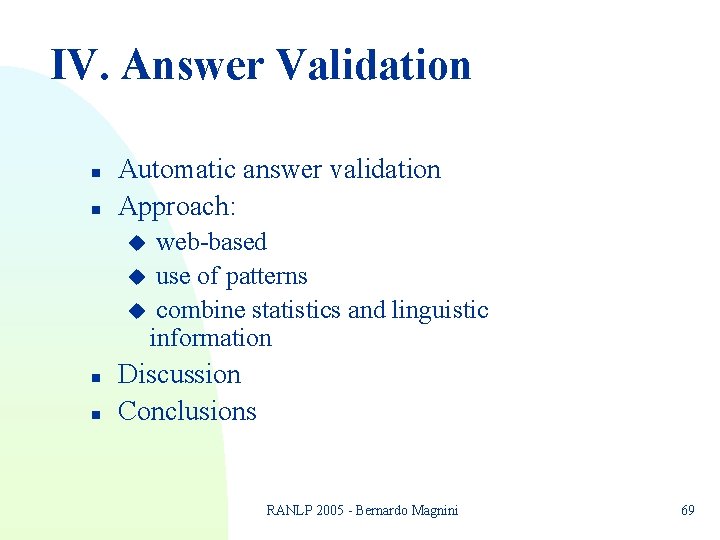 IV. Answer Validation

- Automatic answer validation
- Approach:
  - web-based
  - use of patterns
  - combine statistics and linguistic information
- Discussion
- Conclusions

RANLP 2005 - Bernardo Magnini

69